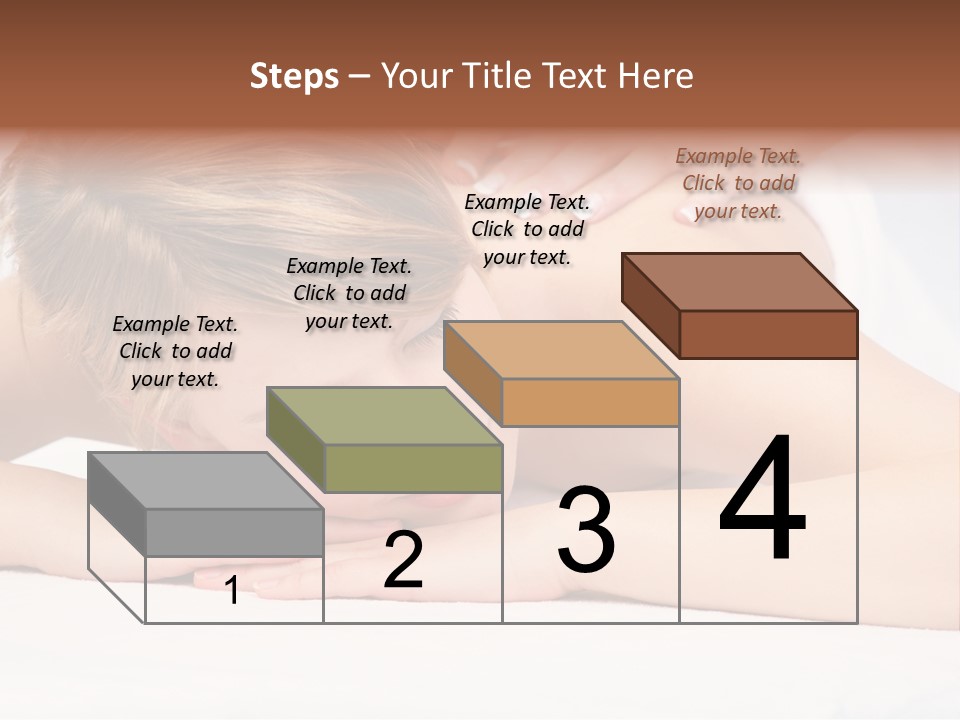 Steps – Your Title Text Here

Example Text. Click to add your text.

Example Text. Click to add your text.

Example Text. Click to add your text.

Example Text. Click to add your text.

1

2

3

4